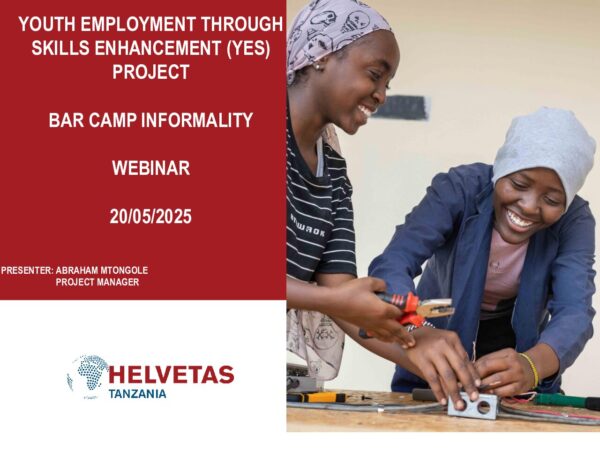 YOUTH EMPLOYMENT THROUGH SKILLS ENHANCEMENT (YES) PROJECT

BAR CAMP INFORMALITY

WEBINAR

20/05/2025

PRESENTER: ABRAHAM MTONGOLE
PROJECT MANAGER

HELVETAS
TANZANIA